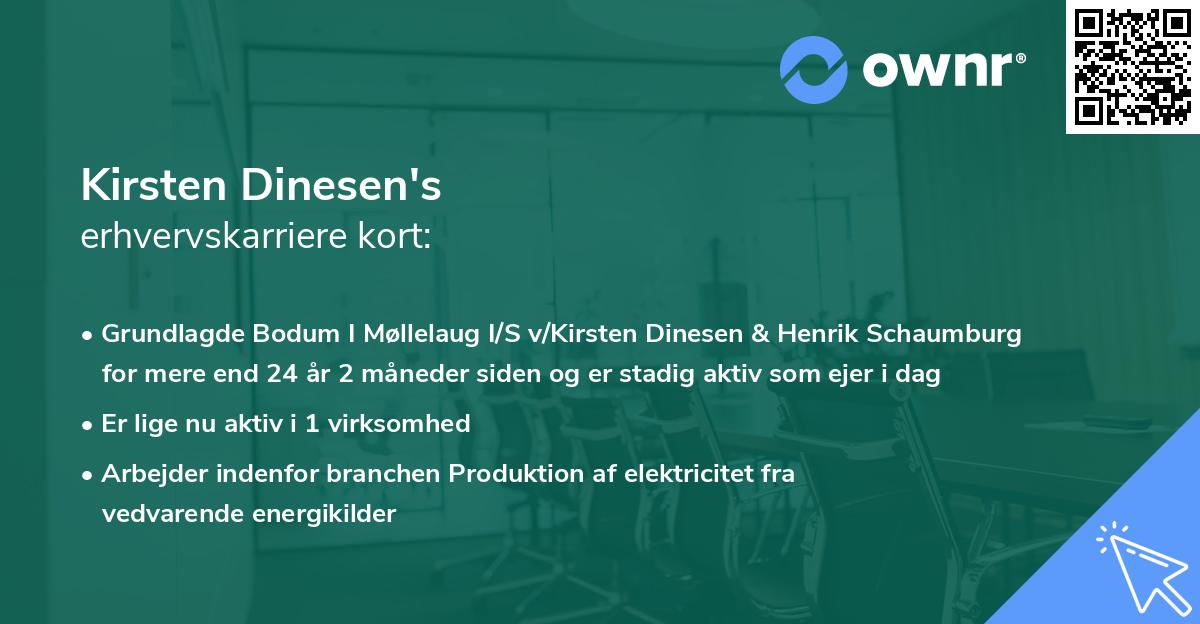 ownr®

Kirsten Dinesen's
erhvervskarriere kort:

• Grundlagde Bodum I Møllelaug I/S v/Kirsten Dinesen & Henrik Schaumburg for mere end 24 år 2 måneder siden og er stadig aktiv som ejer i dag

• Er lige nu aktiv i 1 virksomhed

• Arbejder indenfor branchen Produktion af elektricitet fra vedvarende energikilder